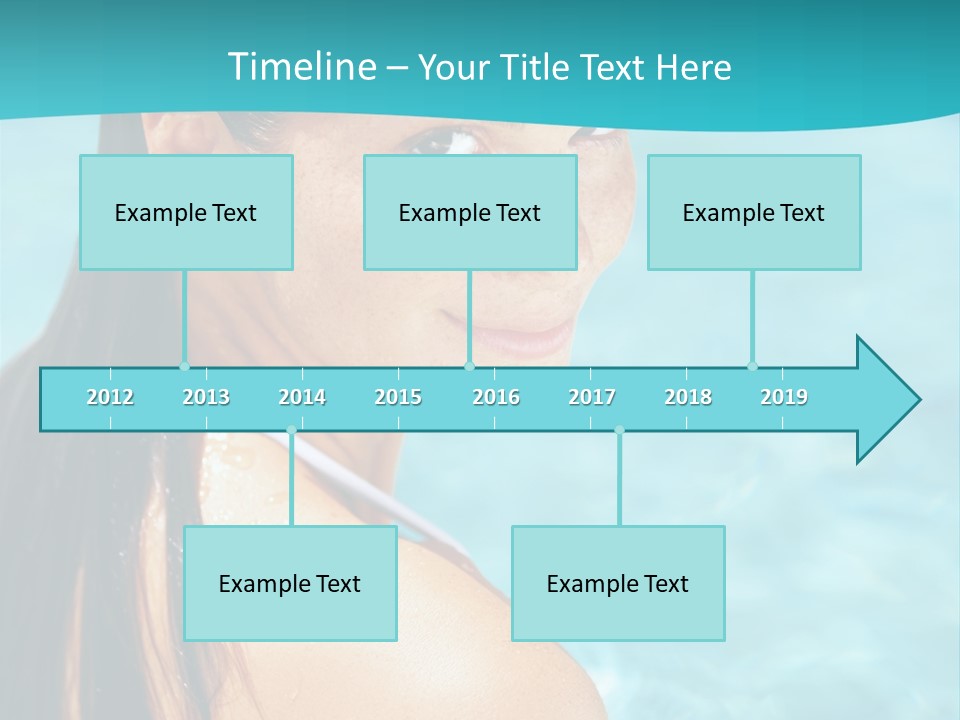 Timeline – Your Title Text Here

Example Text

Example Text

Example Text

2012 2013 2014 2015 2016 2017 2018 2019

Example Text

Example Text